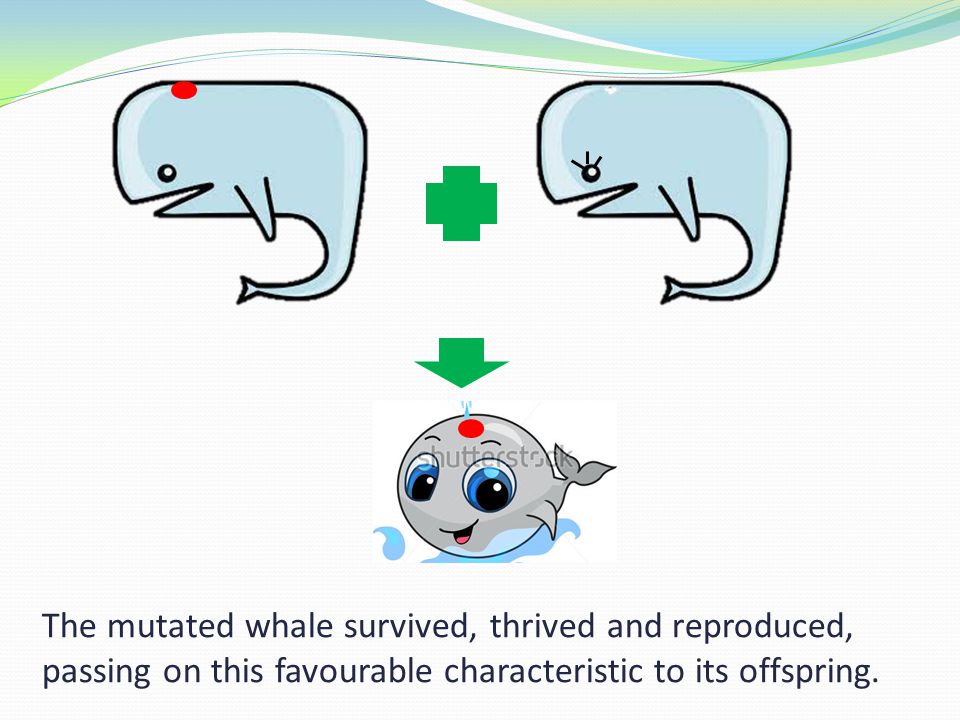 shutterstock

The mutated whale survived, thrived and reproduced, passing on this favourable characteristic to its offspring.